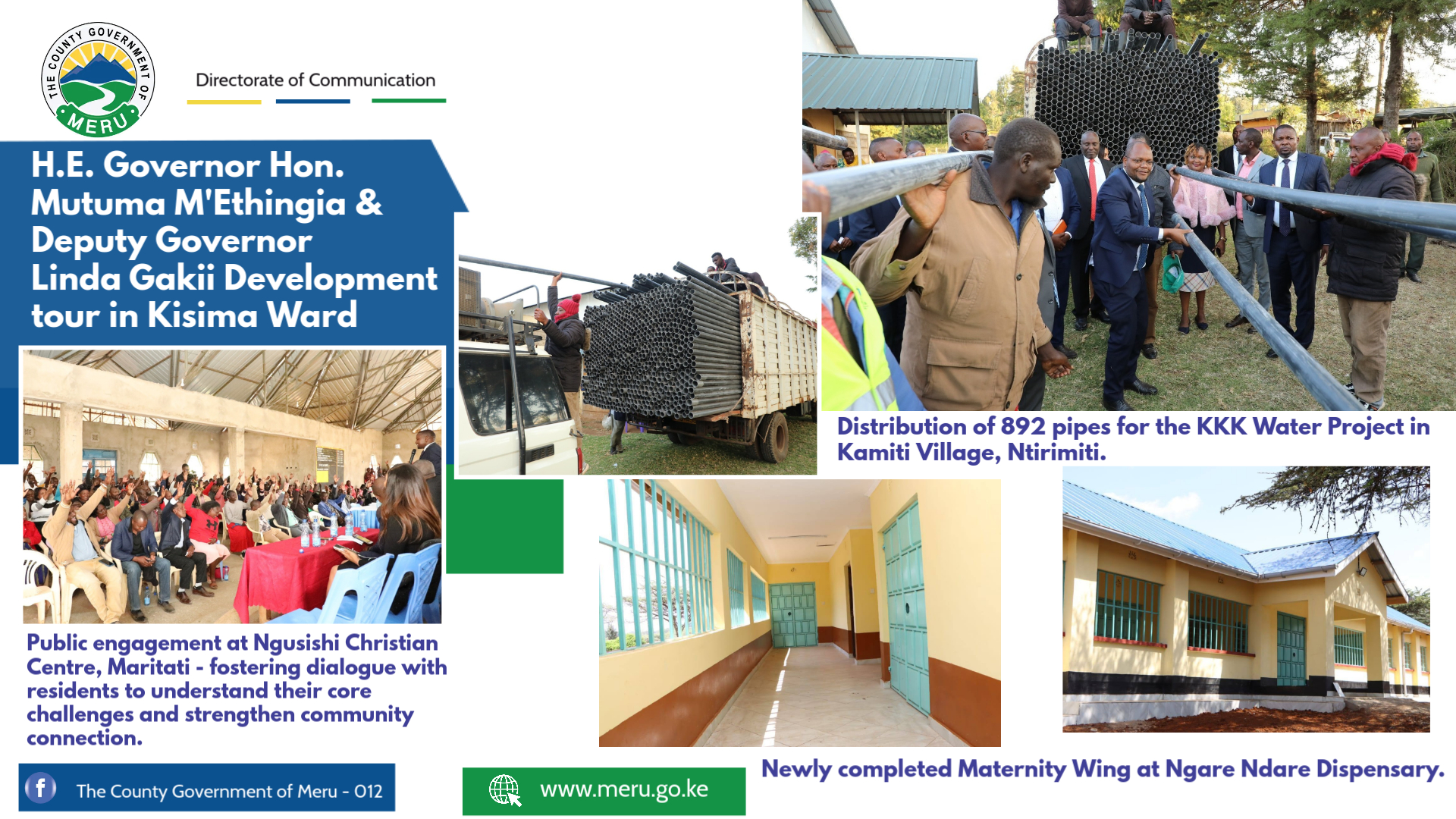 THE COUNTY GOVERNMENT OF MERU

Directorate of Communication

H.E. Governor Hon. Mutuma M'Ethingia & Deputy Governor Linda Gakii Development tour in Kisima Ward

Distribution of 892 pipes for the KKK Water Project in Kamiti Village, Ntirimiti.

Public engagement at Ngusishi Christian Centre, Maritati - fostering dialogue with residents to understand their core challenges and strengthen community connection.

Newly completed Maternity Wing at Ngare Ndare Dispensary.

The County Government of Meru - 012

www.meru.go.ke